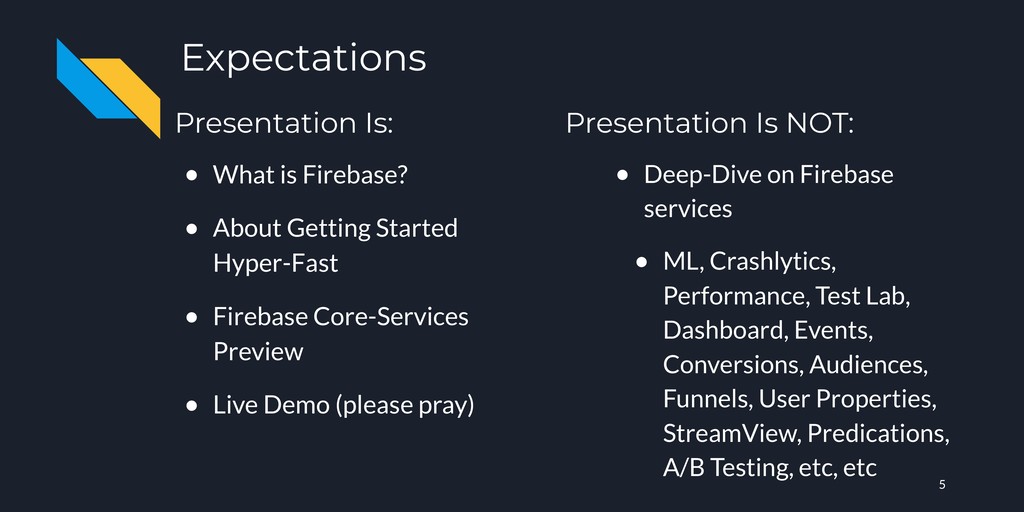 Expectations

Presentation Is:

- What is Firebase?
- About Getting Started Hyper-Fast
- Firebase Core-Services Preview
- Live Demo (please pray)

Presentation Is NOT:

- Deep-Dive on Firebase services
  - ML, Crashlytics, Performance, Test Lab, Dashboard, Events, Conversions, Audiences, Funnels, User Properties, StreamView, Predications, A/B Testing, etc, etc

5